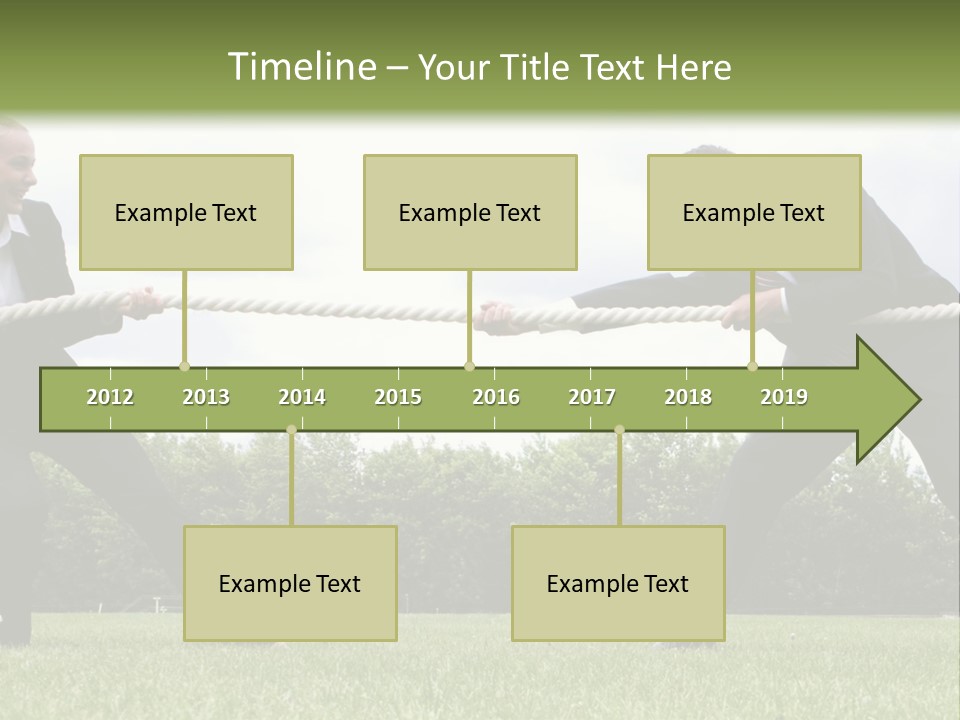 Timeline – Your Title Text Here

Example Text

Example Text

Example Text

2012 2013 2014 2015 2016 2017 2018 2019

Example Text

Example Text